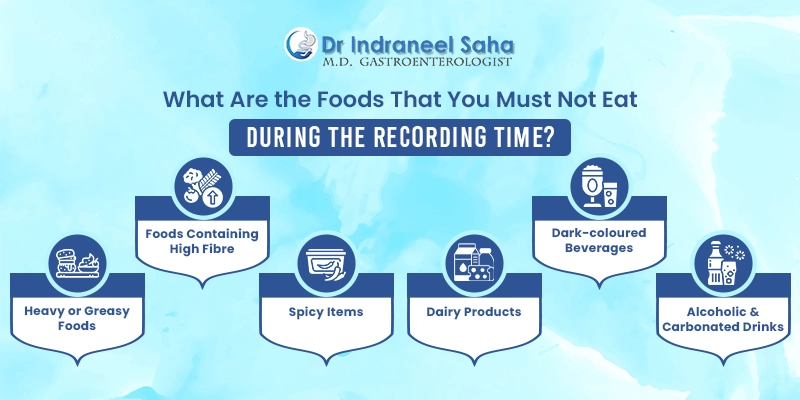 Dr Indraneel Saha
M.D. GASTROENTEROLOGIST

What Are the Foods That You Must Not Eat
DURING THE RECORDING TIME?

Heavy or Greasy Foods

Foods Containing High Fibre

Spicy Items

Dairy Products

Dark-coloured Beverages

Alcoholic & Carbonated Drinks